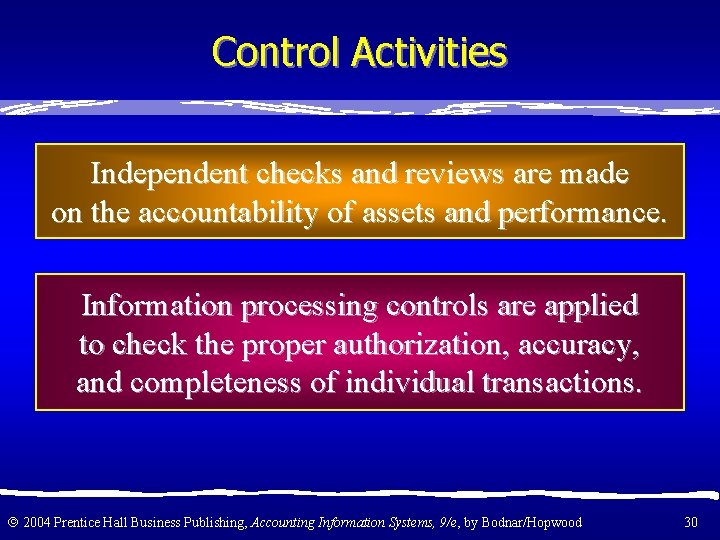 Control Activities

Independent checks and reviews are made on the accountability of assets and performance.

Information processing controls are applied to check the proper authorization, accuracy, and completeness of individual transactions.

© 2004 Prentice Hall Business Publishing, Accounting Information Systems, 9/e, by Bodnar/Hopwood

30